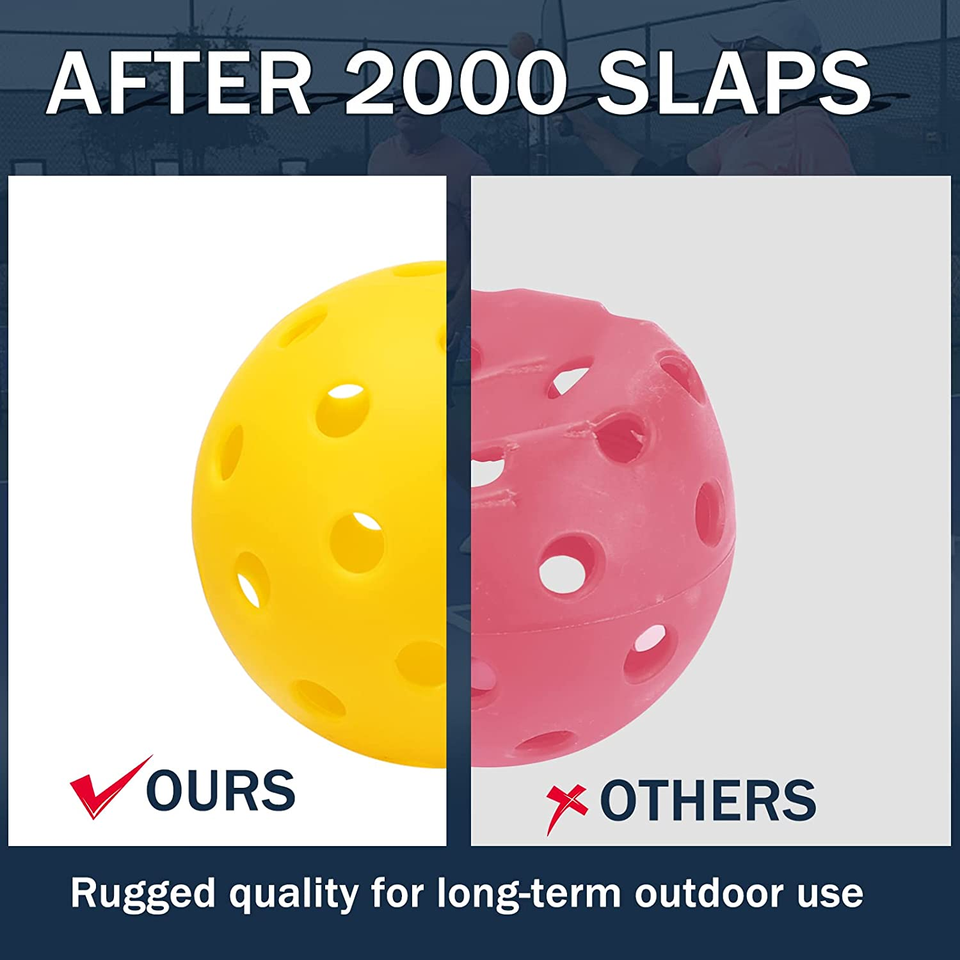 AFTER 2000 SLAPS

OURS

OTHERS

Rugged quality for long-term outdoor use